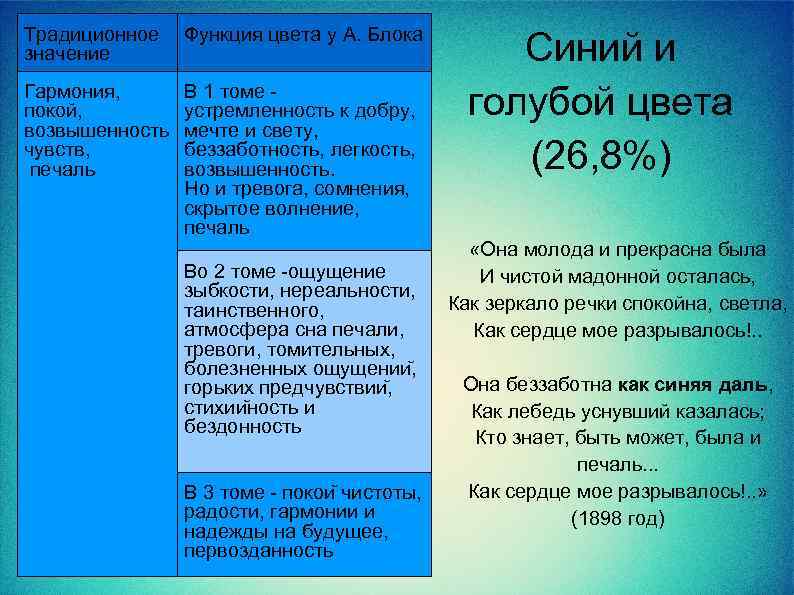 | Традиционное значение | Функция цвета у А. Блока |
|---|---|
| Гармония, покой, возвышенность чувств, печаль | В 1 томе - устремленность к добру, мечте и свету, беззаботность, легкость, возвышенность. Но и тревога, сомнения, скрытое волнение, печаль |
| | Во 2 томе -ощущение зыбкости, нереальности, таинственного, атмосфера сна печали, тревоги, томительных, болезненных ощущений, горьких предчувствий, стихийность и бездонность |
| | В 3 томе - покой чистоты, радости, гармонии и надежды на будущее, первозданность |

Синий и голубой цвета (26,8%)

«Она молода и прекрасна была
И чистой мадонной осталась,
Как зеркало речки спокойна, светла,
Как сердце мое разрывалось!..

Она беззаботна **как синяя даль**,
Как лебедь уснувший казалась;
Кто знает, быть может, была и печаль...
Как сердце мое разрывалось!..»
(1898 год)